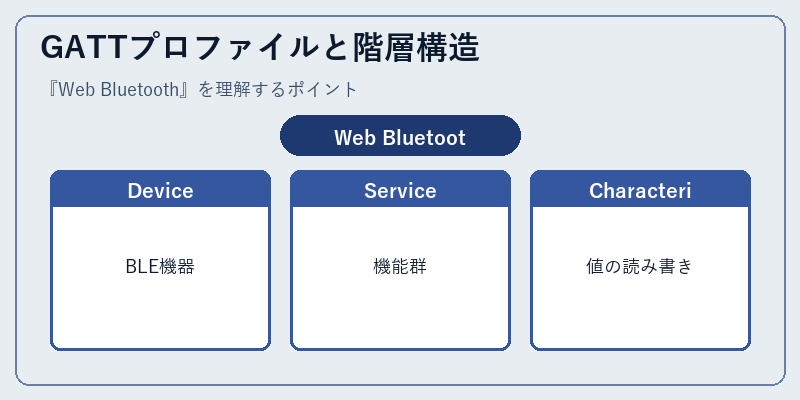 GATTプロファイルと階層構造

『Web Bluetooth』を理解するポイント

Web Bluetoot

Device

BLE機器

Service

機能群

Characteri

値の読み書き